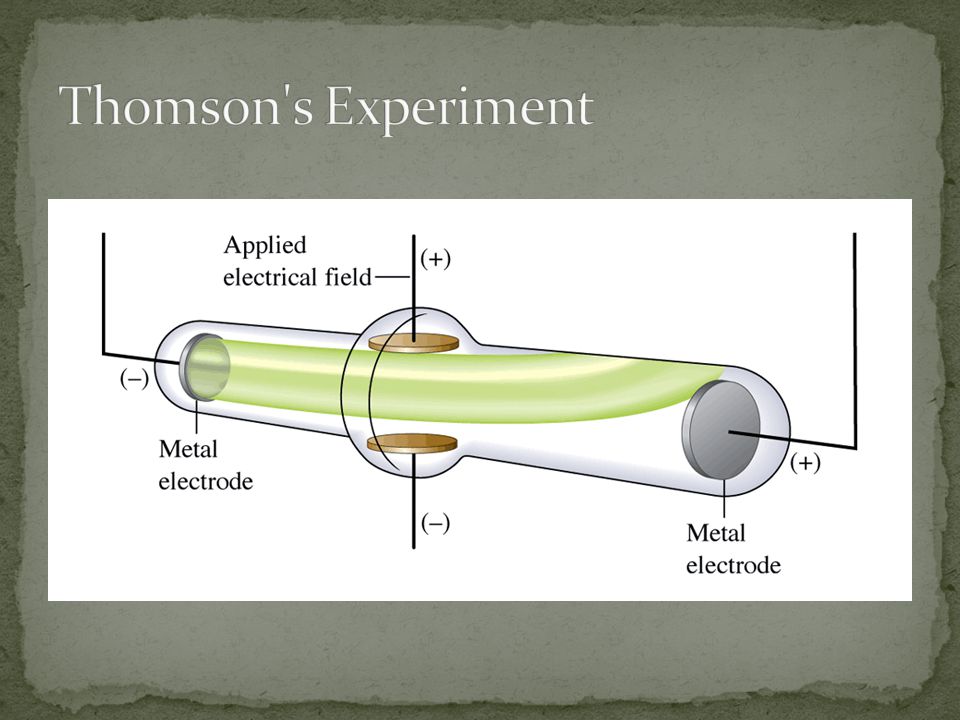 Thomson's Experiment

Applied electrical field

(+)

(–)

Metal electrode

(–)

(+)

Metal electrode